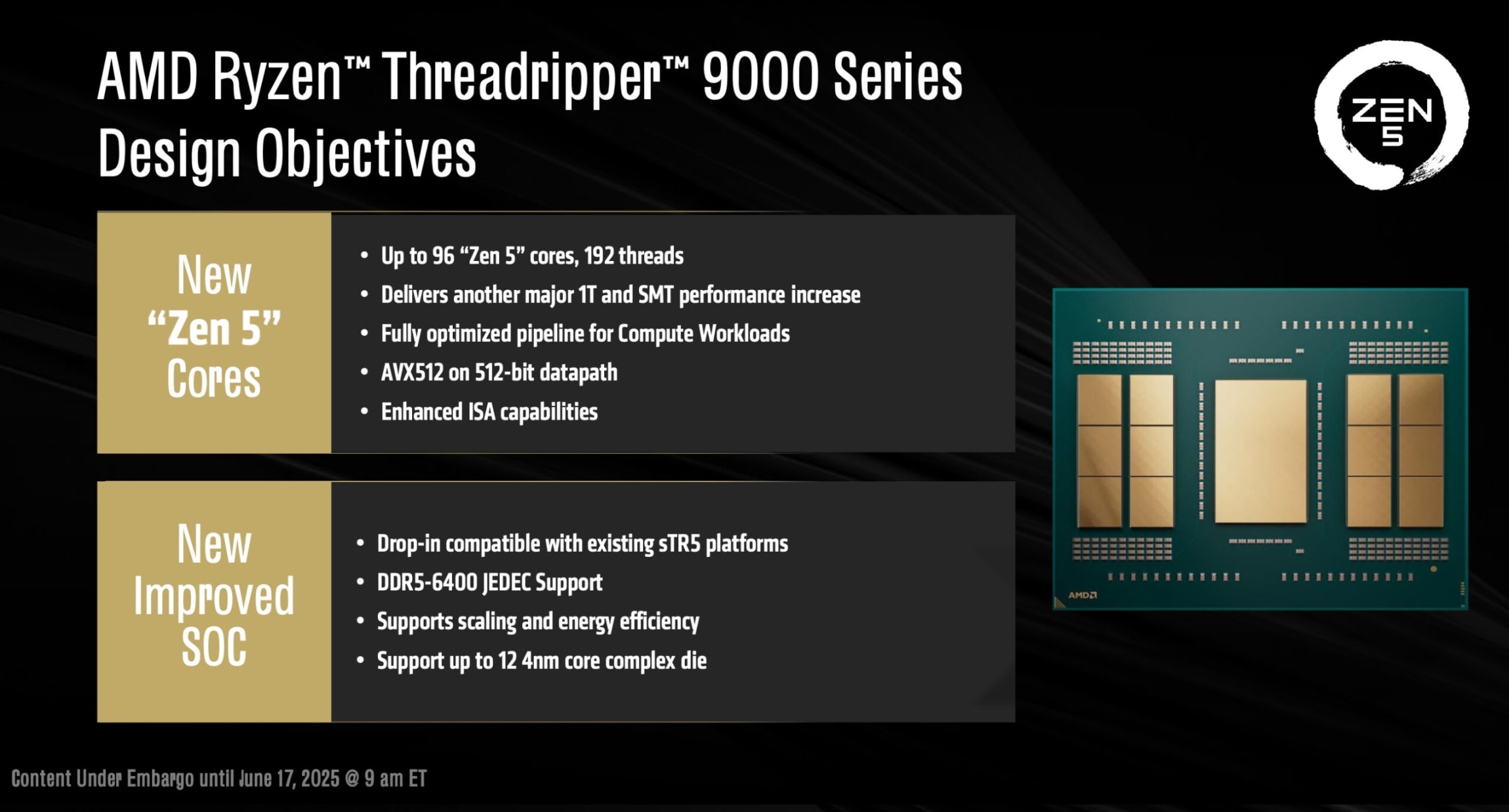 AMD Ryzen™ Threadripper™ 9000 Series Design Objectives

ZEN 5

New "Zen 5" Cores

• Up to 96 "Zen 5" cores, 192 threads
• Delivers another major 1T and SMT performance increase
• Fully optimized pipeline for Compute Workloads
• AVX512 on 512-bit datapath
• Enhanced ISA capabilities

New Improved SOC

• Drop-in compatible with existing sTR5 platforms
• DDR5-6400 JEDEC Support
• Supports scaling and energy efficiency
• Support up to 12 4nm core complex die

AMD

Content Under Embargo until June 17, 2025 @ 9 am ET